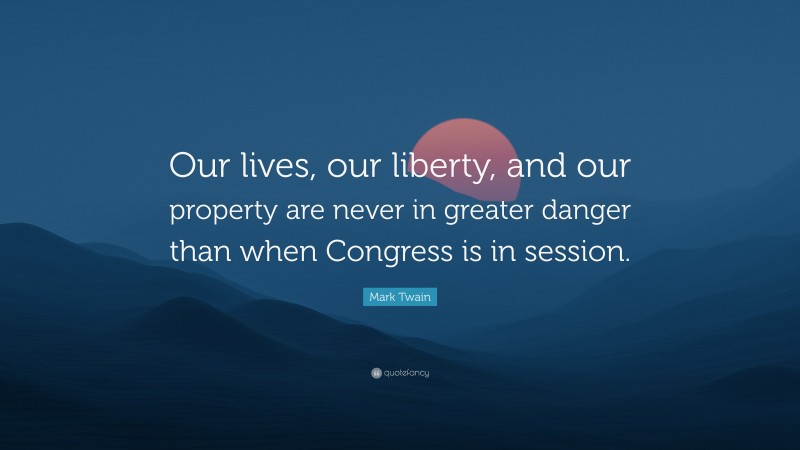 Our lives, our liberty, and our property are never in greater danger than when Congress is in session.

Mark Twain

quotefancy